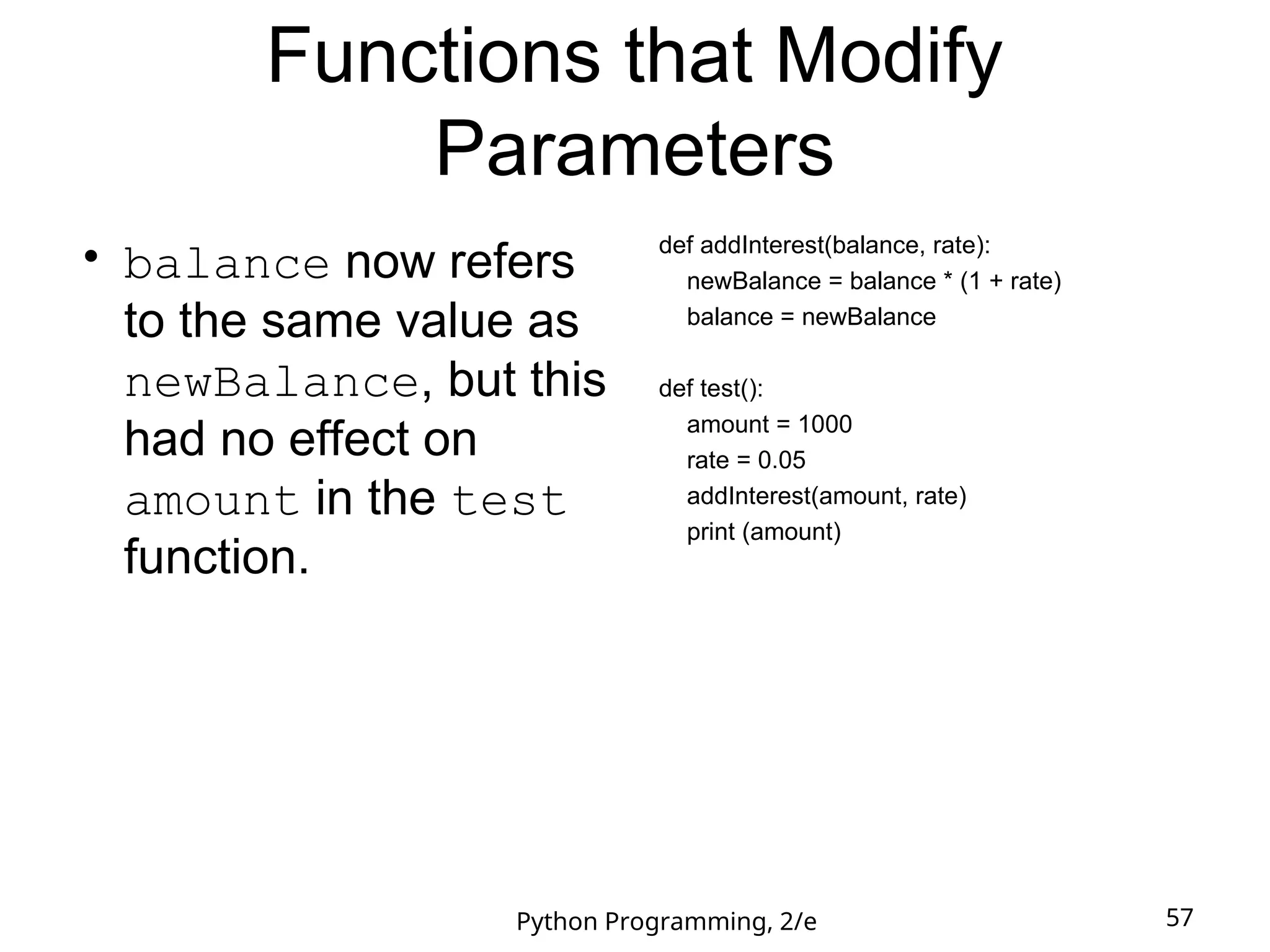 Functions that Modify Parameters

• balance now refers to the same value as newBalance, but this had no effect on amount in the test function.

def addInterest(balance, rate):
    newBalance = balance * (1 + rate)
    balance = newBalance

def test():
    amount = 1000
    rate = 0.05
    addInterest(amount, rate)
    print (amount)

Python Programming, 2/e

57